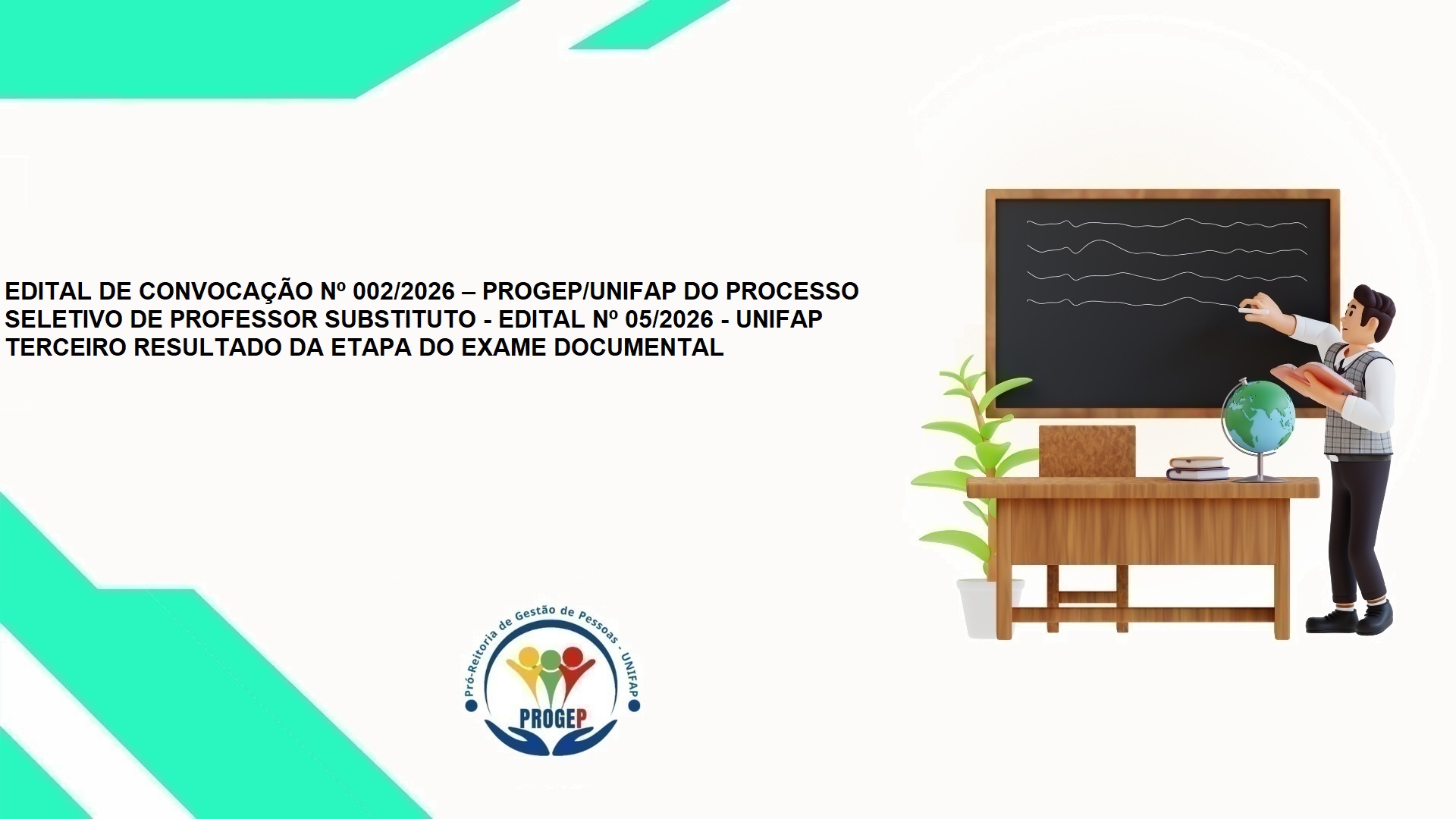 EDITAL DE CONVOCAÇÃO Nº 002/2026 – PROGEP/UNIFAP DO PROCESSO SELETIVO DE PROFESSOR SUBSTITUTO - EDITAL Nº 05/2026 - UNIFAP
TERCEIRO RESULTADO DA ETAPA DO EXAME DOCUMENTAL

Pró-Reitoria de Gestão de Pessoas - UNIFAP
PROGEP